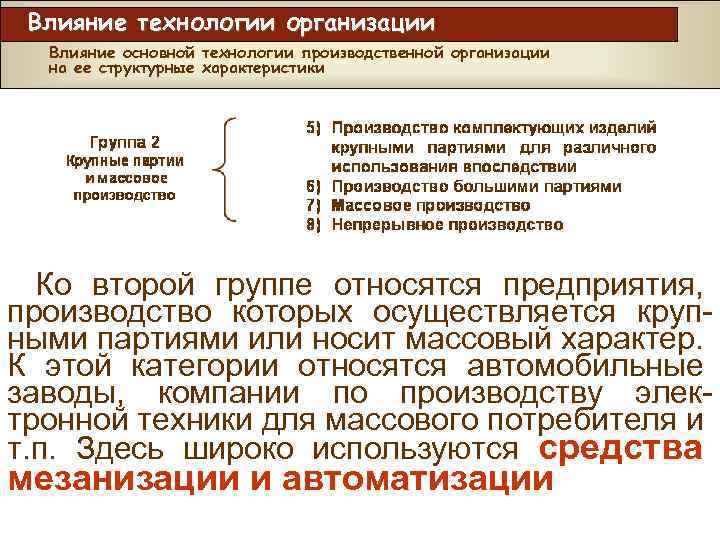 Влияние технологии организации

Влияние основной технологии производственной организации на ее структурные характеристики

Группа 2
Крупные партии и массовое производство

5) Производство комплектующих изделий крупными партиями для различного использования впоследствии
6) Производство большими партиями
7) Массовое производство
8) Непрерывное производство

Ко второй группе относятся предприятия, производство которых осуществляется крупными партиями или носит массовый характер. К этой категории относятся автомобильные заводы, компании по производству электронной техники для массового потребителя и т.п. Здесь широко используются средства мезанизации и автоматизации